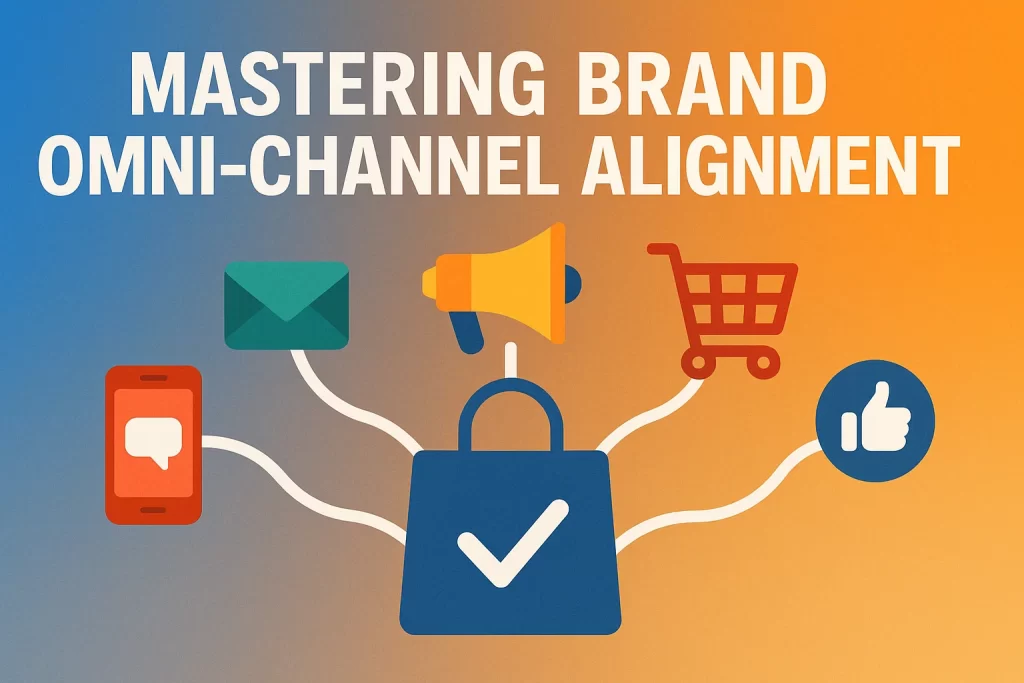 MASTERING BRAND
OMNI-CHANNEL ALIGNMENT